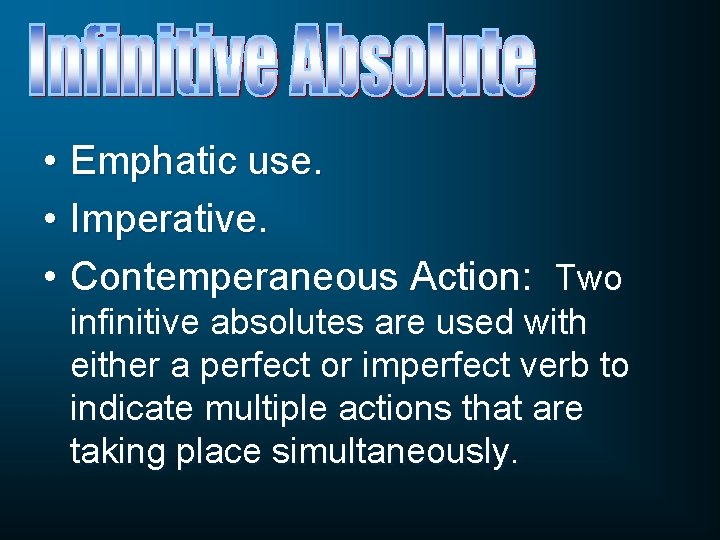 Infinitive Absolute

• Emphatic use.
• Imperative.
• Contemperaneous Action: Two infinitive absolutes are used with either a perfect or imperfect verb to indicate multiple actions that are taking place simultaneously.